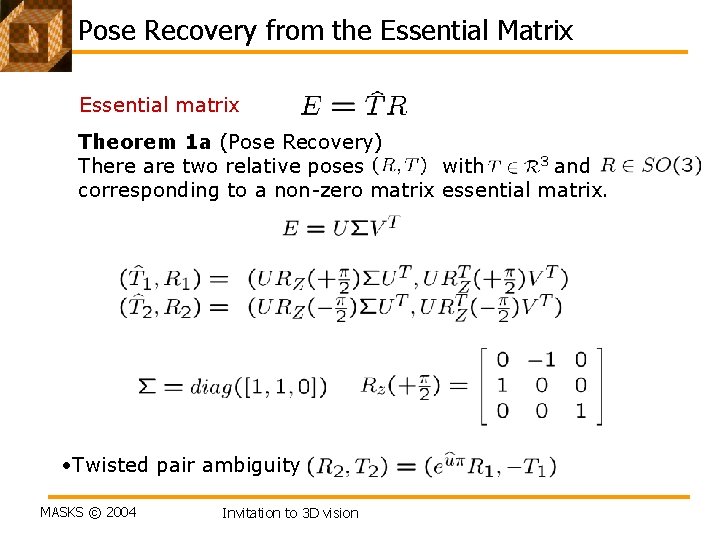 Pose Recovery from the Essential Matrix

Essential matrix $E = \hat{T}R$

**Theorem 1a** (Pose Recovery)
There are two relative poses $(R, T)$ with $T \in \mathcal{R}^3$ and $R \in SO(3)$ corresponding to a non-zero matrix essential matrix.

$E = U\Sigma V^T$

$(\hat{T}_1, R_1) = (UR_Z(+\frac{\pi}{2})\Sigma U^T, UR_Z^T(+\frac{\pi}{2})V^T)$
$(\hat{T}_2, R_2) = (UR_Z(-\frac{\pi}{2})\Sigma U^T, UR_Z^T(-\frac{\pi}{2})V^T)$

$\Sigma = diag([1, 1, 0])$ $R_z(+\frac{\pi}{2}) = \begin{bmatrix} 0 & -1 & 0 \\ 1 & 0 & 0 \\ 0 & 0 & 1 \end{bmatrix}$

•Twisted pair ambiguity $(R_2, T_2) = (e^{\hat{u}\pi}R_1, -T_1)$

MASKS © 2004 Invitation to 3D vision